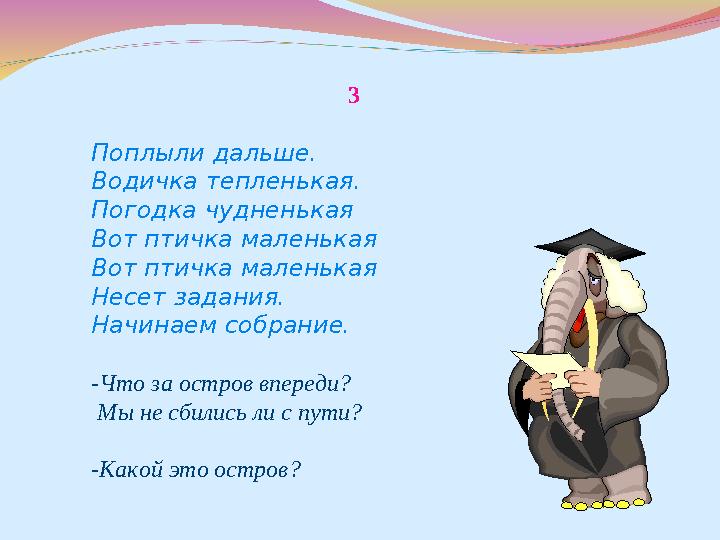 3

Поплыли дальше.
Водичка тепленькая.
Погодка чудненькая
Вот птичка маленькая
Вот птичка маленькая
Несет задания.
Начинаем собрание.

-Что за остров впереди?
Мы не сбились ли с пути?

-Какой это остров?